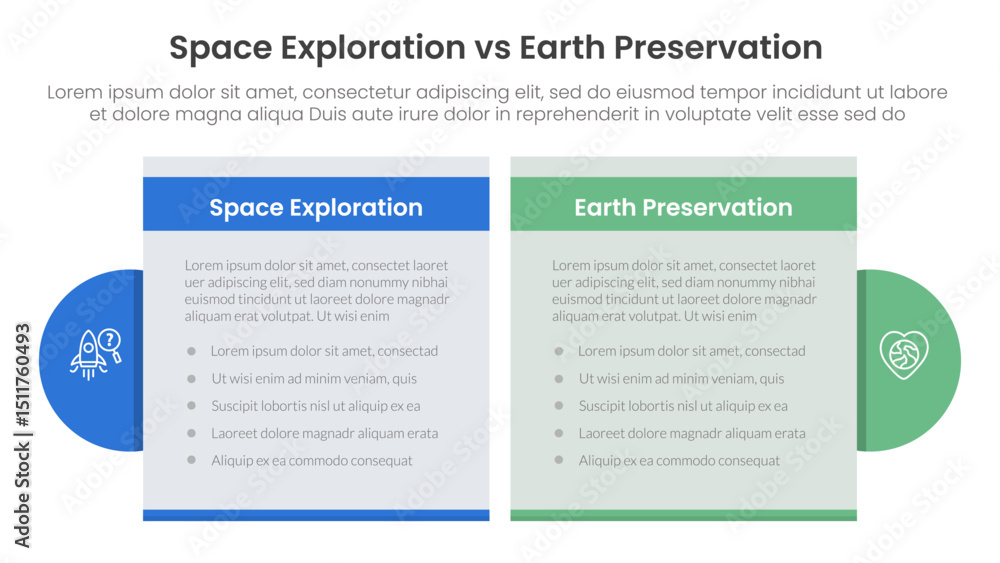 Space Exploration vs Earth Preservation

Lorem ipsum dolor sit amet, consectetur adipiscing elit, sed do eiusmod tempor incididunt ut labore et dolore magna aliqua Duis aute irure dolor in reprehenderit in voluptate velit esse sed do

Space Exploration

Lorem ipsum dolor sit amet, consectet laoret uer adipiscing elit, sed diam nonummy nibhai euismod tincidunt ut laoreet dolore magnadr aliquam erat volutpat. Ut wisi enim

- Lorem ipsum dolor sit amet, consectad
- Ut wisi enim ad minim veniam, quis
- Suscipit lobortis nisl ut aliquip ex ea
- Laoreet dolore magnadr aliquam erata
- Aliquip ex ea commodo consequat

Earth Preservation

Lorem ipsum dolor sit amet, consectet laoret uer adipiscing elit, sed diam nonummy nibhai euismod tincidunt ut laoreet dolore magnadr aliquam erat volutpat. Ut wisi enim

- Lorem ipsum dolor sit amet, consectad
- Ut wisi enim ad minim veniam, quis
- Suscipit lobortis nisl ut aliquip ex ea
- Laoreet dolore magnadr aliquam erata
- Aliquip ex ea commodo consequat

Adobe Stock | #1511760493